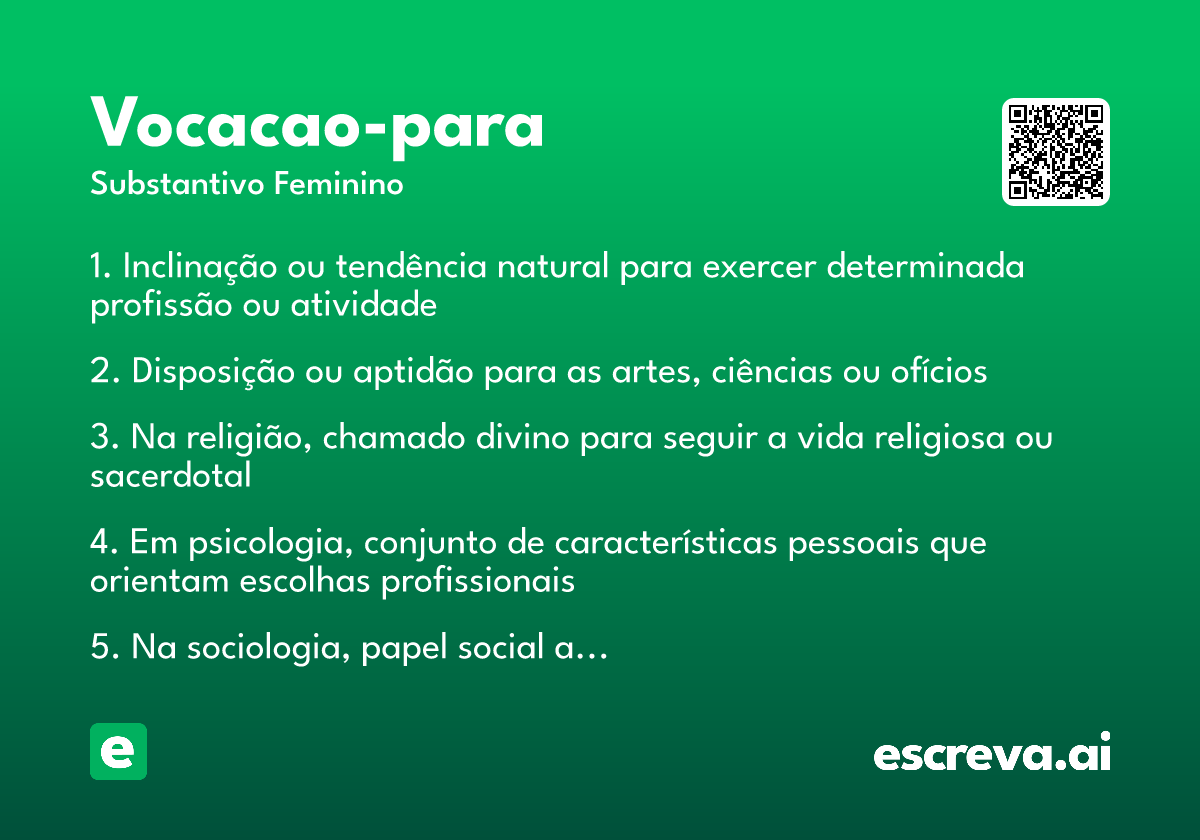 Vocacao-para
Substantivo Feminino

1. Inclinação ou tendência natural para exercer determinada profissão ou atividade

2. Disposição ou aptidão para as artes, ciências ou ofícios

3. Na religião, chamado divino para seguir a vida religiosa ou sacerdotal

4. Em psicologia, conjunto de características pessoais que orientam escolhas profissionais

5. Na sociologia, papel social a…

e

escreva.ai